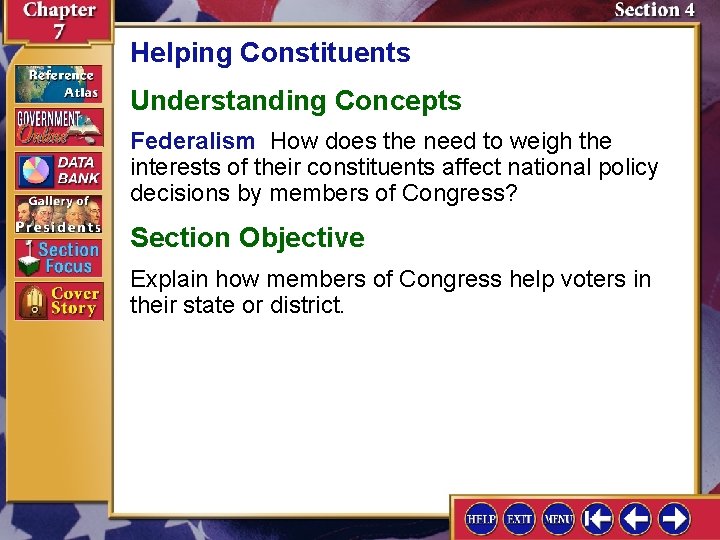 Chapter 7

Section 4

Reference Atlas

GOVERNMENT Online

DATA BANK

Gallery of Presidents

Section Focus

Cover Story

Helping Constituents

Understanding Concepts

Federalism How does the need to weigh the interests of their constituents affect national policy decisions by members of Congress?

Section Objective

Explain how members of Congress help voters in their state or district.

HELP EXIT MENU